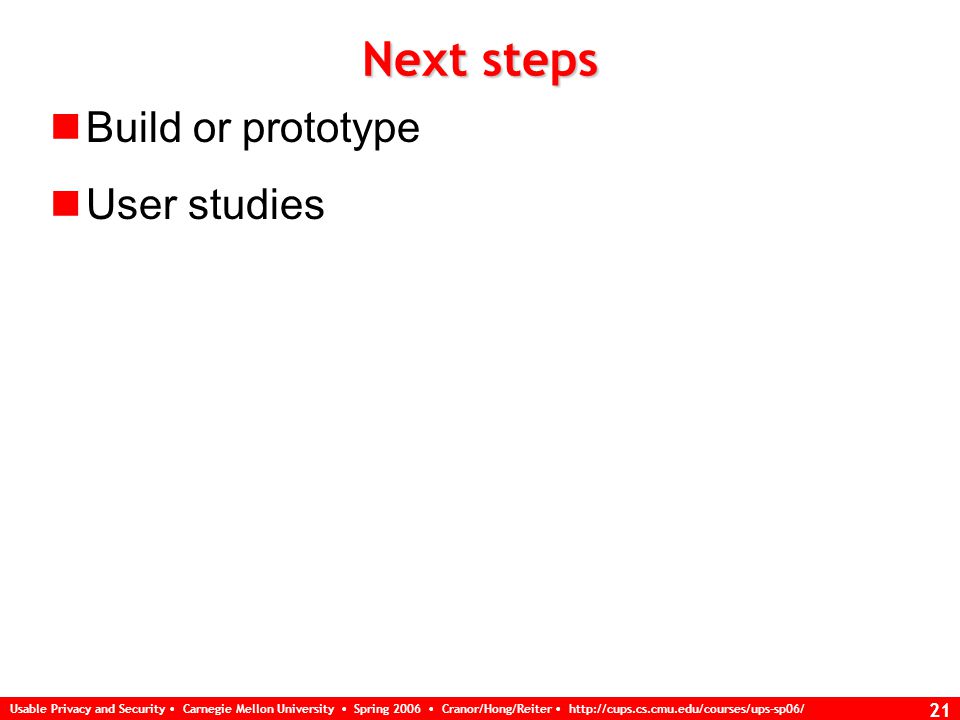 Next steps

Build or prototype

User studies

Usable Privacy and Security • Carnegie Mellon University • Spring 2006 • Cranor/Hong/Reiter • http://cups.cs.cmu.edu/courses/ups-sp06/

21